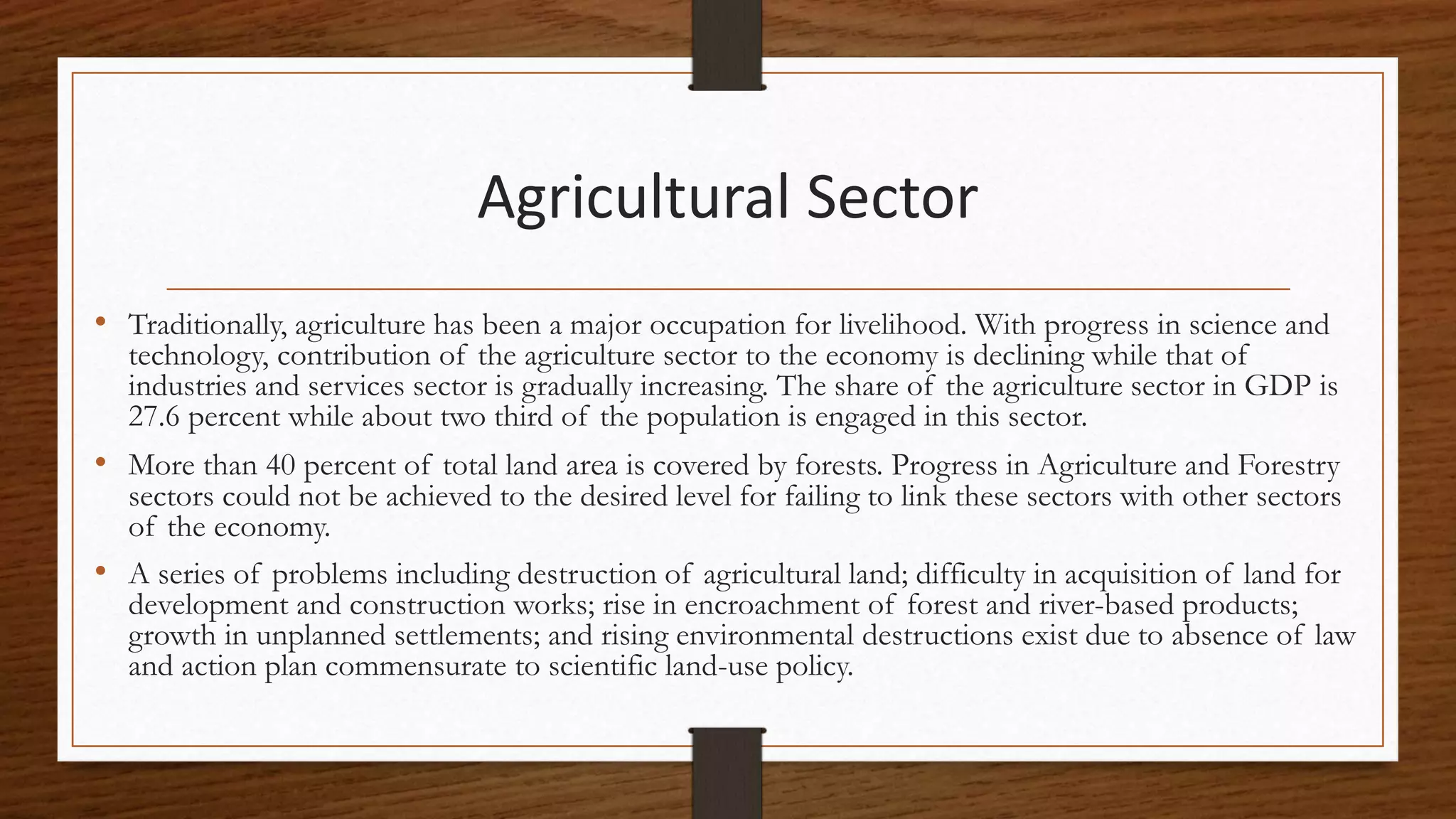 Agricultural Sector

• Traditionally, agriculture has been a major occupation for livelihood. With progress in science and technology, contribution of the agriculture sector to the economy is declining while that of industries and services sector is gradually increasing. The share of the agriculture sector in GDP is 27.6 percent while about two third of the population is engaged in this sector.

• More than 40 percent of total land area is covered by forests. Progress in Agriculture and Forestry sectors could not be achieved to the desired level for failing to link these sectors with other sectors of the economy.

• A series of problems including destruction of agricultural land; difficulty in acquisition of land for development and construction works; rise in encroachment of forest and river-based products; growth in unplanned settlements; and rising environmental destructions exist due to absence of law and action plan commensurate to scientific land-use policy.